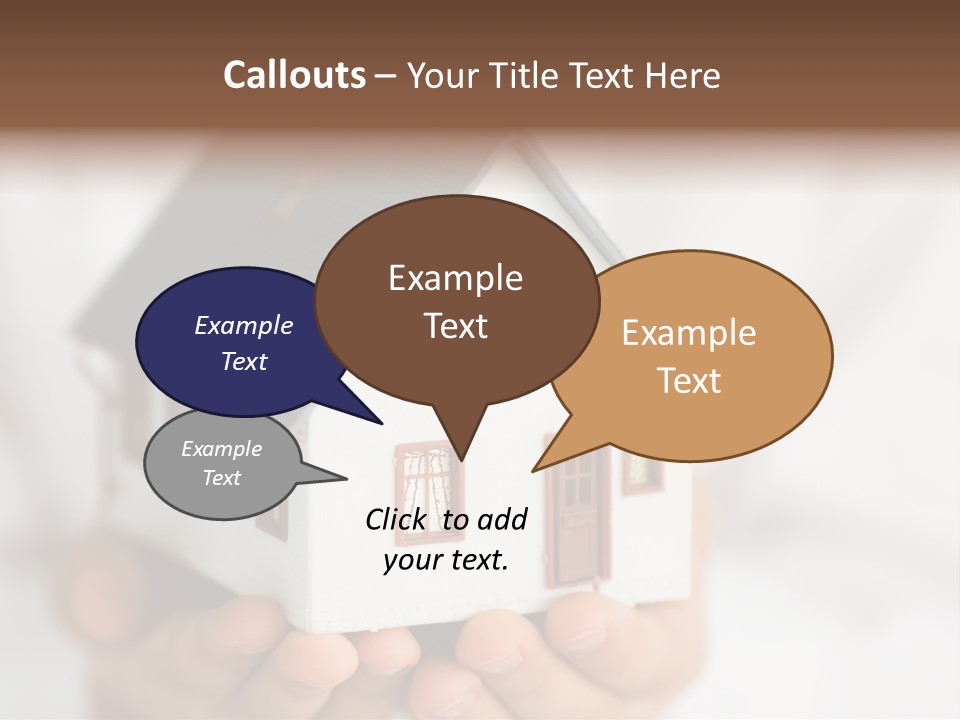 Callouts – Your Title Text Here

Example Text

Example Text

Example Text

Example Text

Click to add your text.